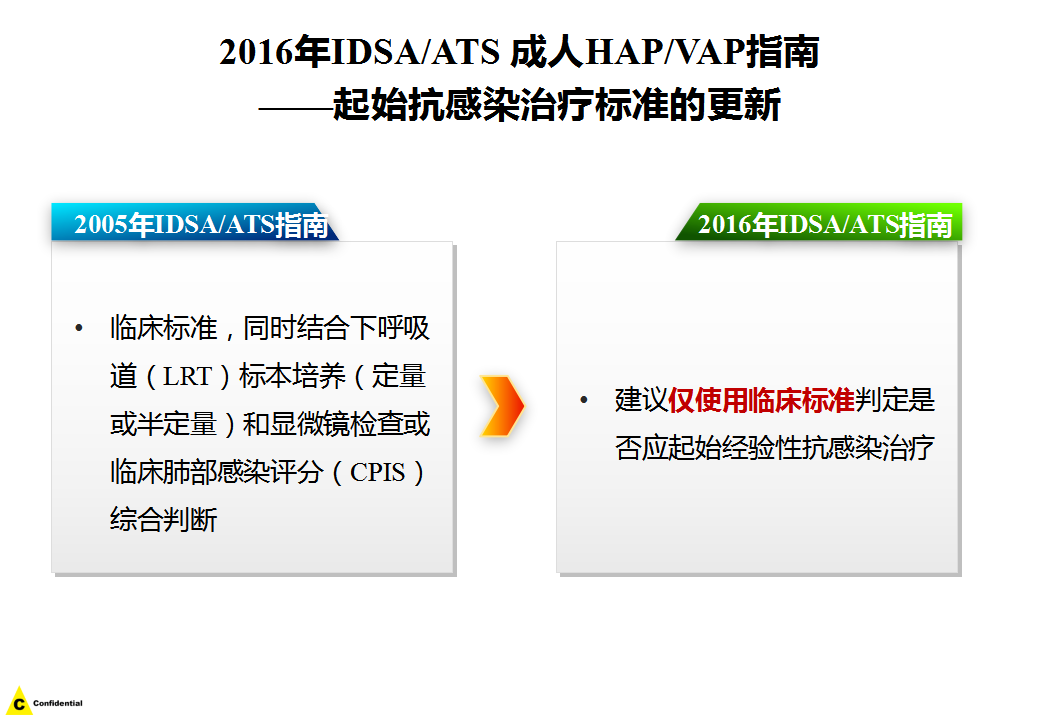 2016年IDSA/ATS 成人HAP/VAP指南
——起始抗感染治疗标准的更新

2005年IDSA/ATS指南

• 临床标准，同时结合下呼吸道（LRT）标本培养（定量或半定量）和显微镜检查或临床肺部感染评分（CPIS）综合判断

2016年IDSA/ATS指南

• 建议仅使用临床标准判定是否应起始经验性抗感染治疗

C Confidential